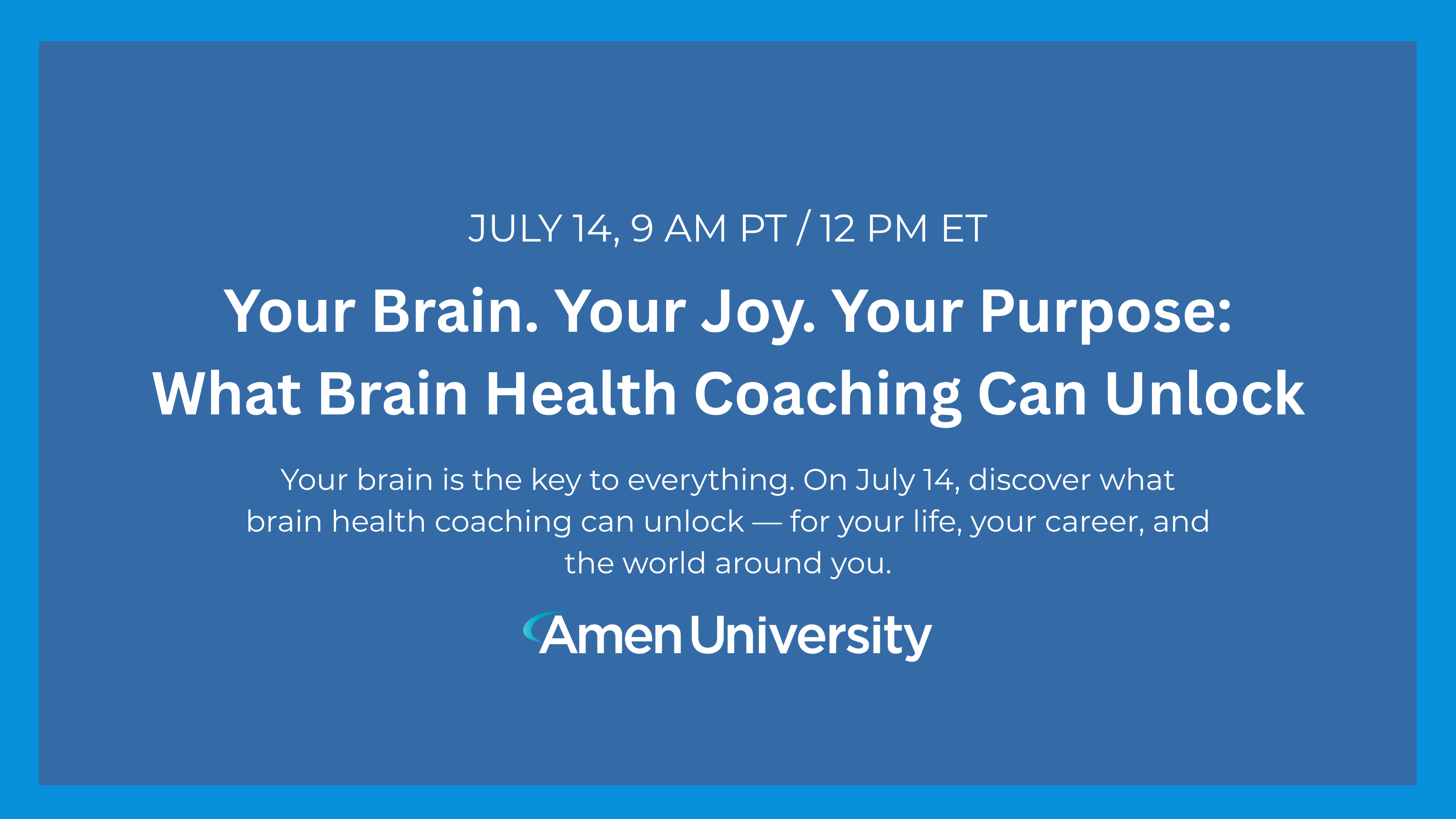 JULY 14, 9 AM PT / 12 PM ET

Your Brain. Your Joy. Your Purpose: What Brain Health Coaching Can Unlock

Your brain is the key to everything. On July 14, discover what brain health coaching can unlock — for your life, your career, and the world around you.

Amen University